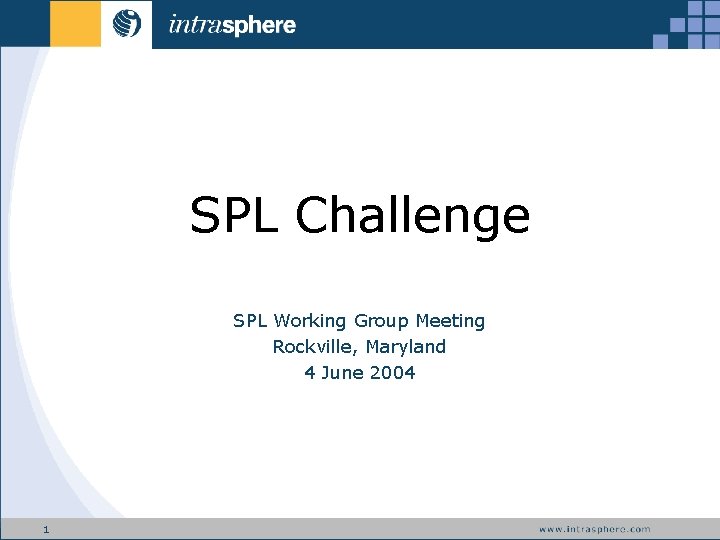 intrasphere

SPL Challenge

SPL Working Group Meeting
Rockville, Maryland
4 June 2004

1

www.intrasphere.com